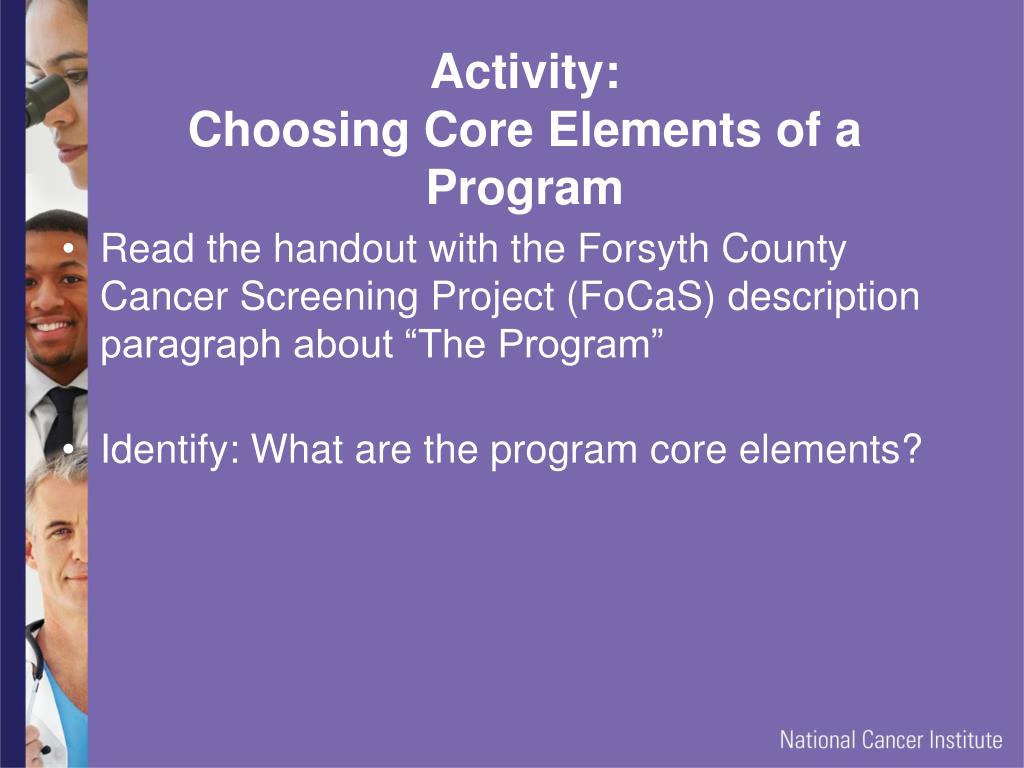 Activity:
Choosing Core Elements of a Program

• Read the handout with the Forsyth County Cancer Screening Project (FoCaS) description paragraph about “The Program”

• Identify: What are the program core elements?

National Cancer Institute